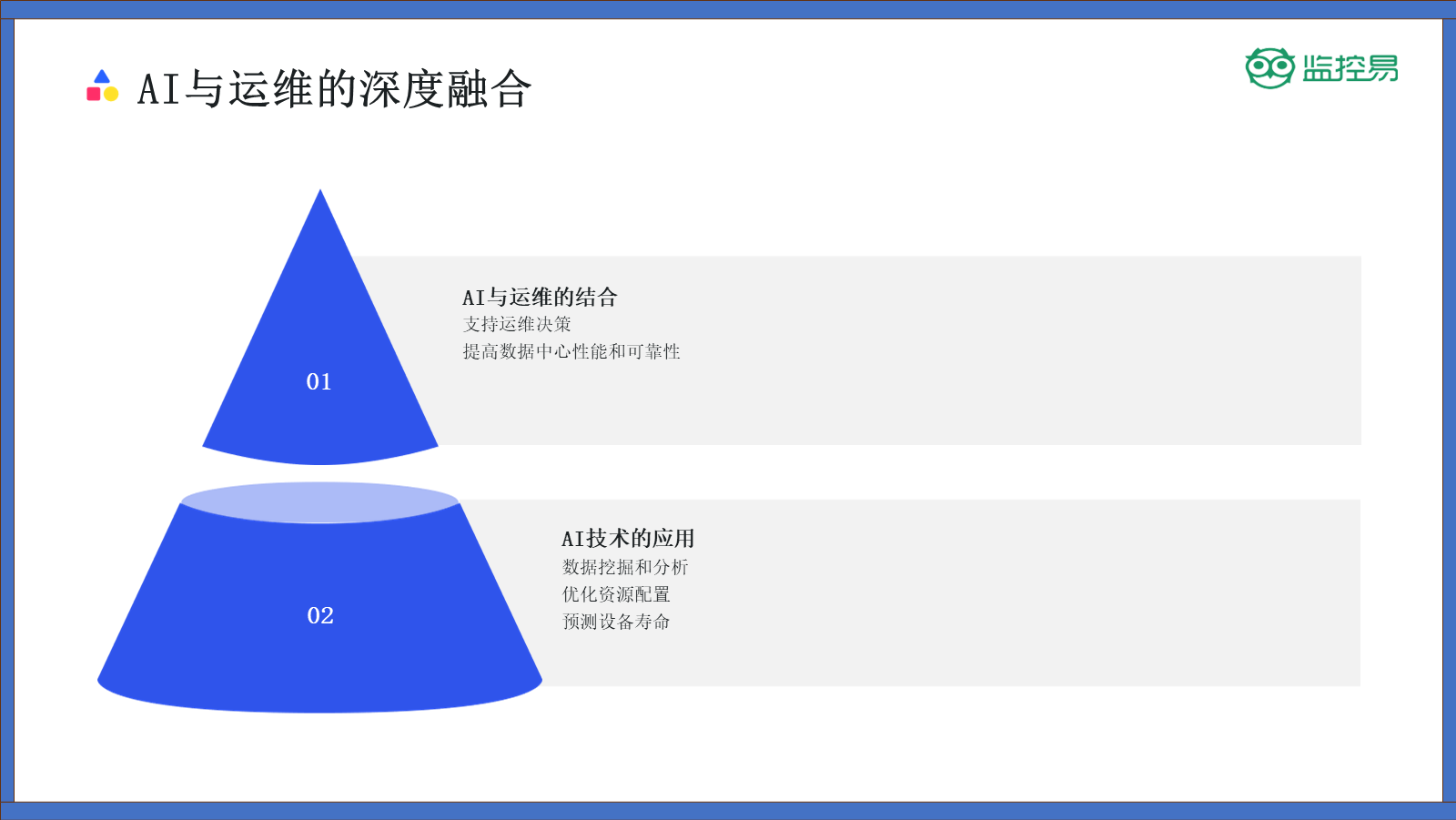 AI与运维的深度融合

监控易

01

AI与运维的结合
支持运维决策
提高数据中心性能和可靠性

02

AI技术的应用
数据挖掘和分析
优化资源配置
预测设备寿命